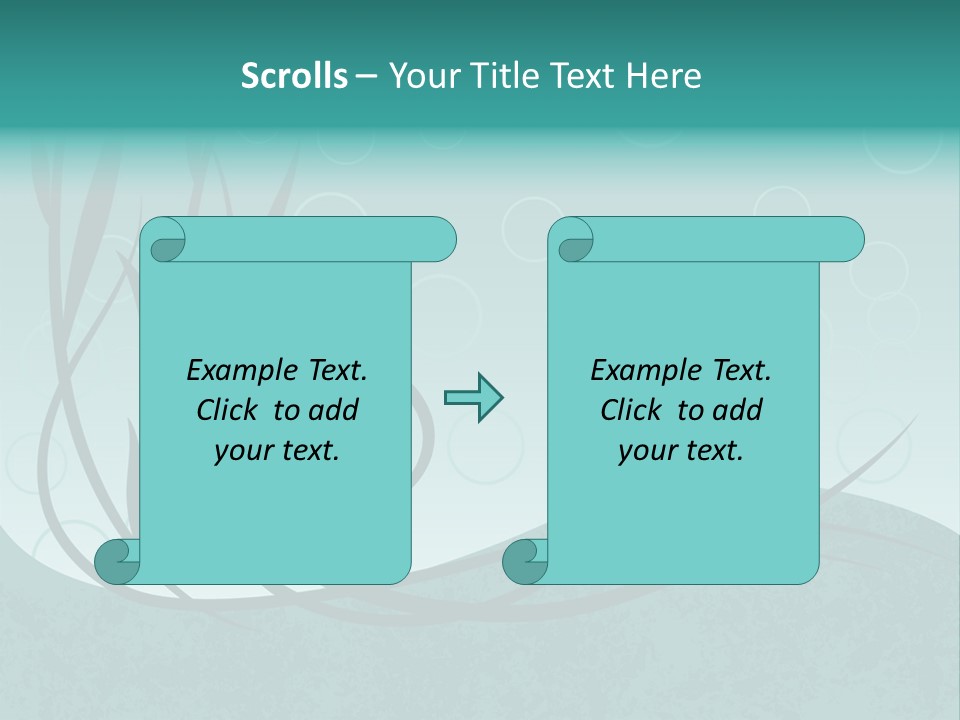 Scrolls – Your Title Text Here

Example Text. Click to add your text.

Example Text. Click to add your text.